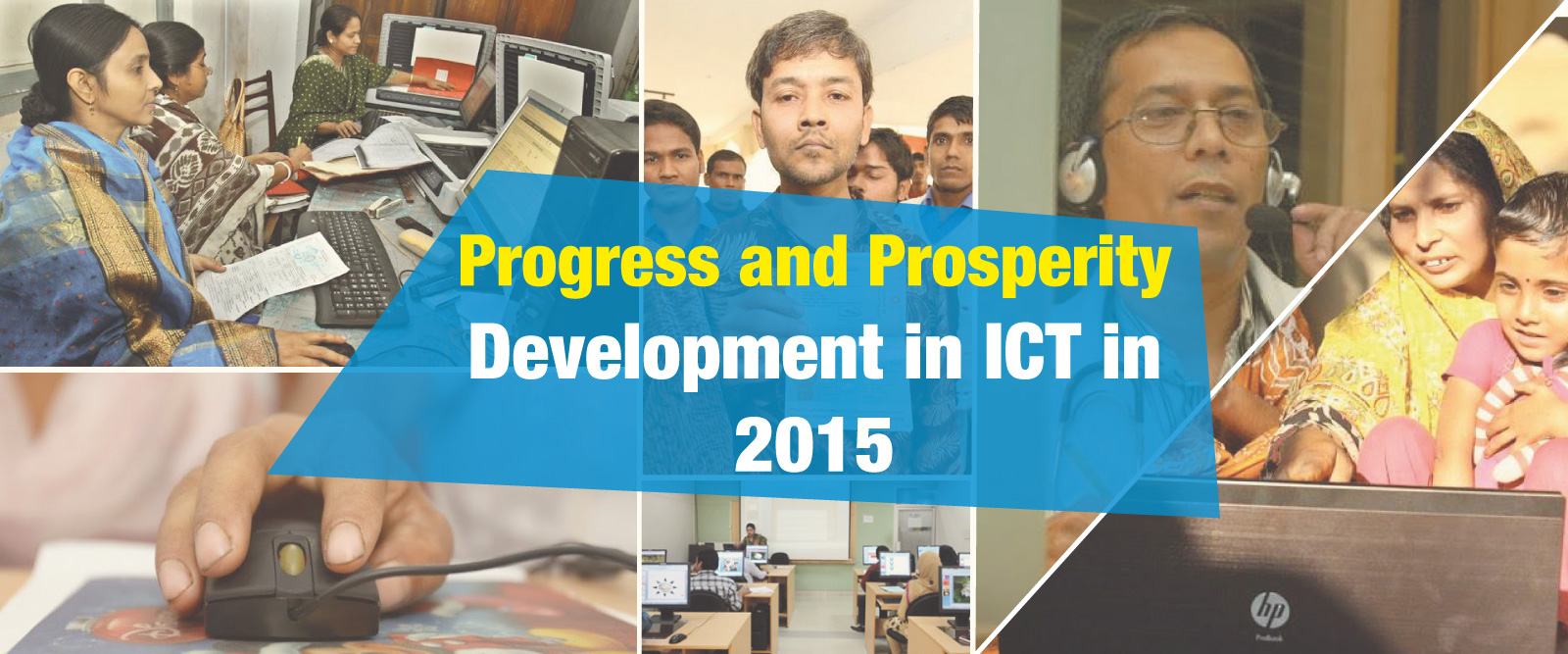 Progress and Prosperity
Development in ICT in 2015

hp